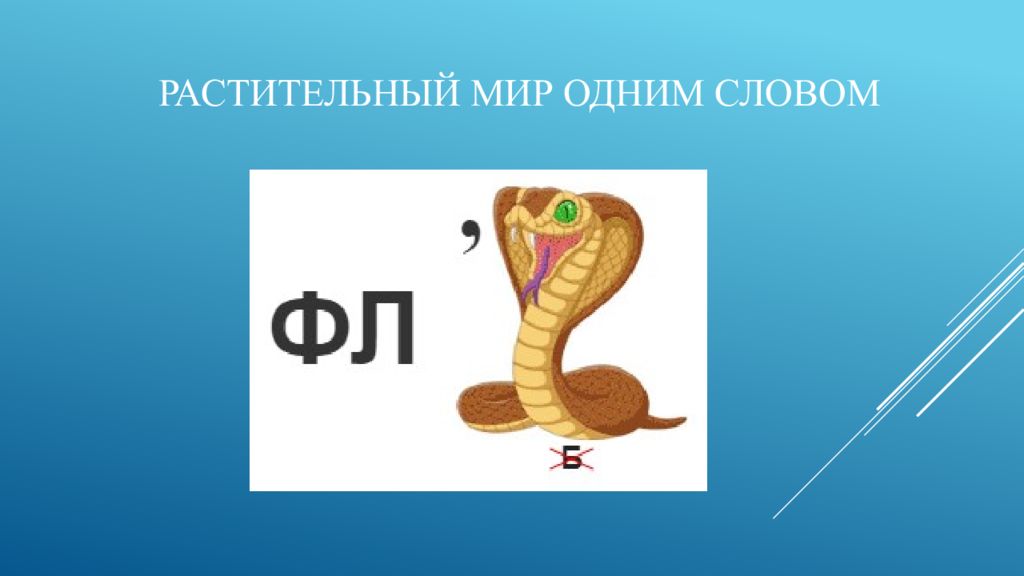 РАСТИТЕЛЬНЫЙ МИР ОДНИМ СЛОВОМ

ФЛ ,

Б